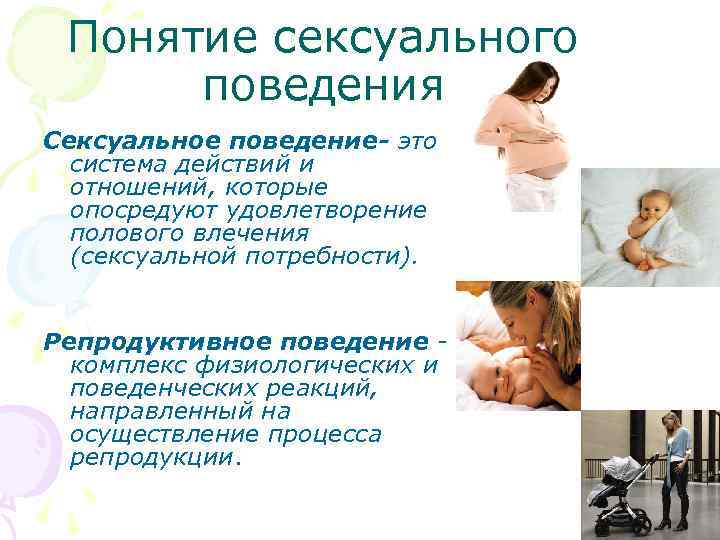 Понятие сексуального поведения

Сексуальное поведение- это система действий и отношений, которые опосредуют удовлетворение полового влечения (сексуальной потребности).

Репродуктивное поведение - комплекс физиологических и поведенческих реакций, направленный на осуществление процесса репродукции.